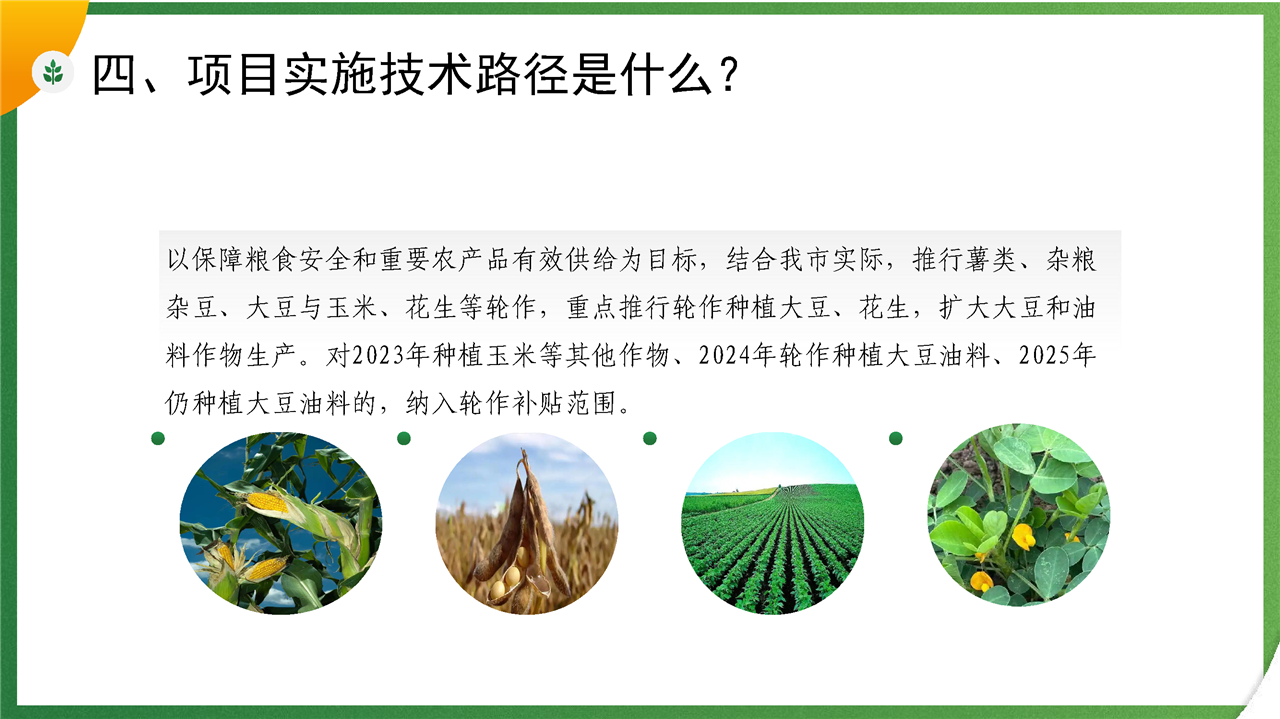 四、项目实施技术路径是什么？

以保障粮食安全和重要农产品有效供给为目标，结合我市实际，推行薯类、杂粮杂豆、大豆与玉米、花生等轮作，重点推行轮作种植大豆、花生，扩大大豆和油料作物生产。对2023年种植玉米等其他作物、2024年轮作种植大豆油料、2025年仍种植大豆油料的，纳入轮作补贴范围。